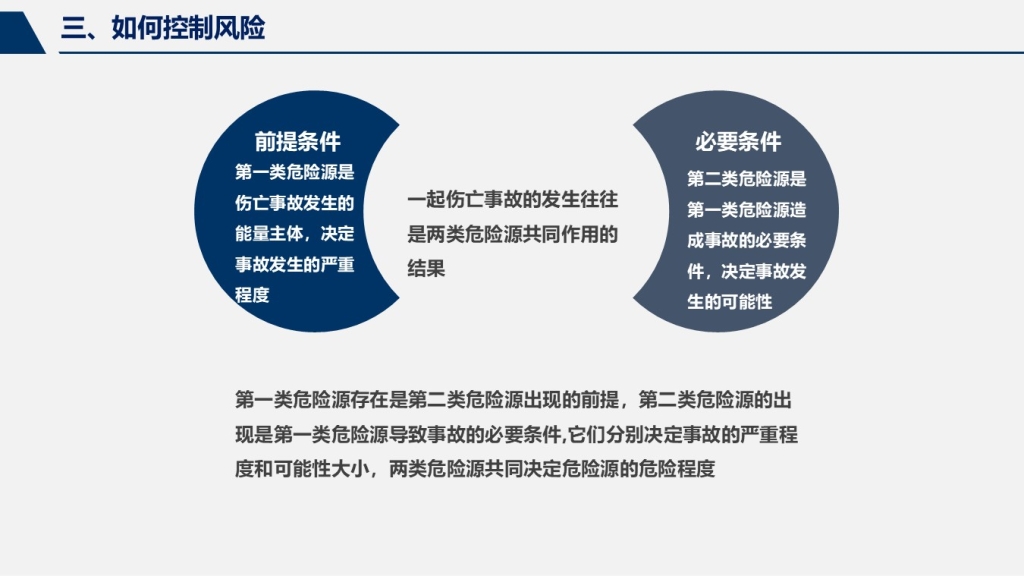 三、如何控制风险

前提条件

第一类危险源是伤亡事故发生的能量主体，决定事故发生的严重程度

一起伤亡事故的发生往往是两类危险源共同作用的结果

必要条件

第二类危险源是第一类危险源造成事故的必要条件，决定事故发生的可能性

第一类危险源存在是第二类危险源出现的前提，第二类危险源的出现是第一类危险源导致事故的必要条件,它们分别决定事故的严重程度和可能性大小，两类危险源共同决定危险源的危险程度